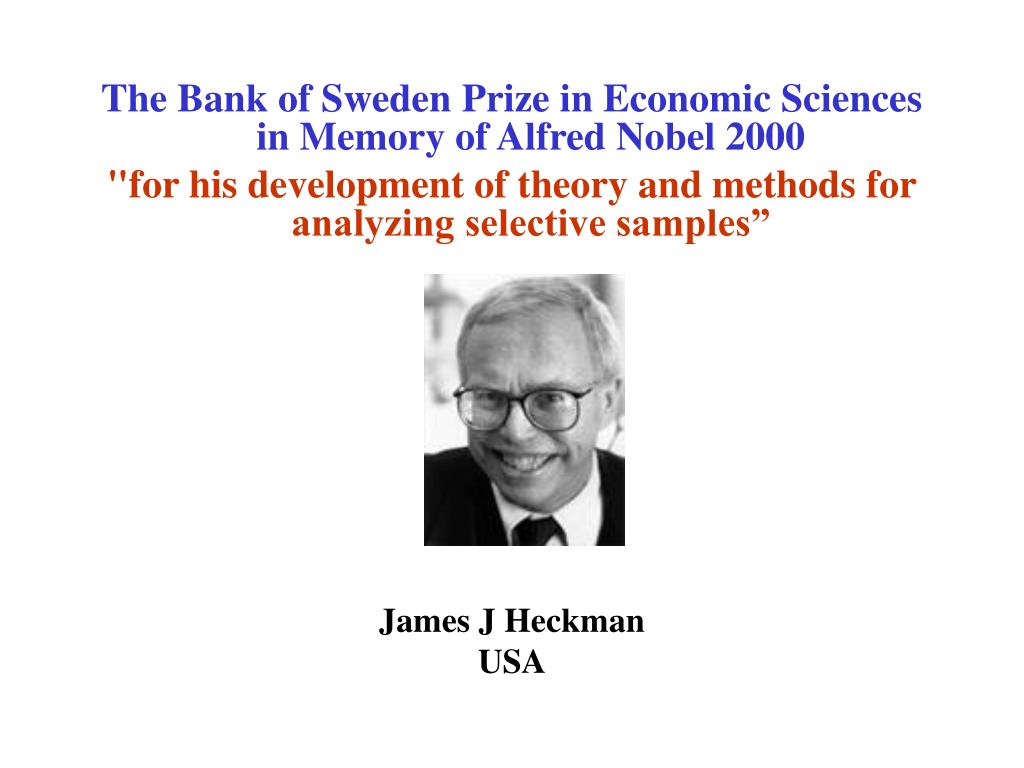 The Bank of Sweden Prize in Economic Sciences in Memory of Alfred Nobel 2000
"for his development of theory and methods for analyzing selective samples”

James J Heckman
USA